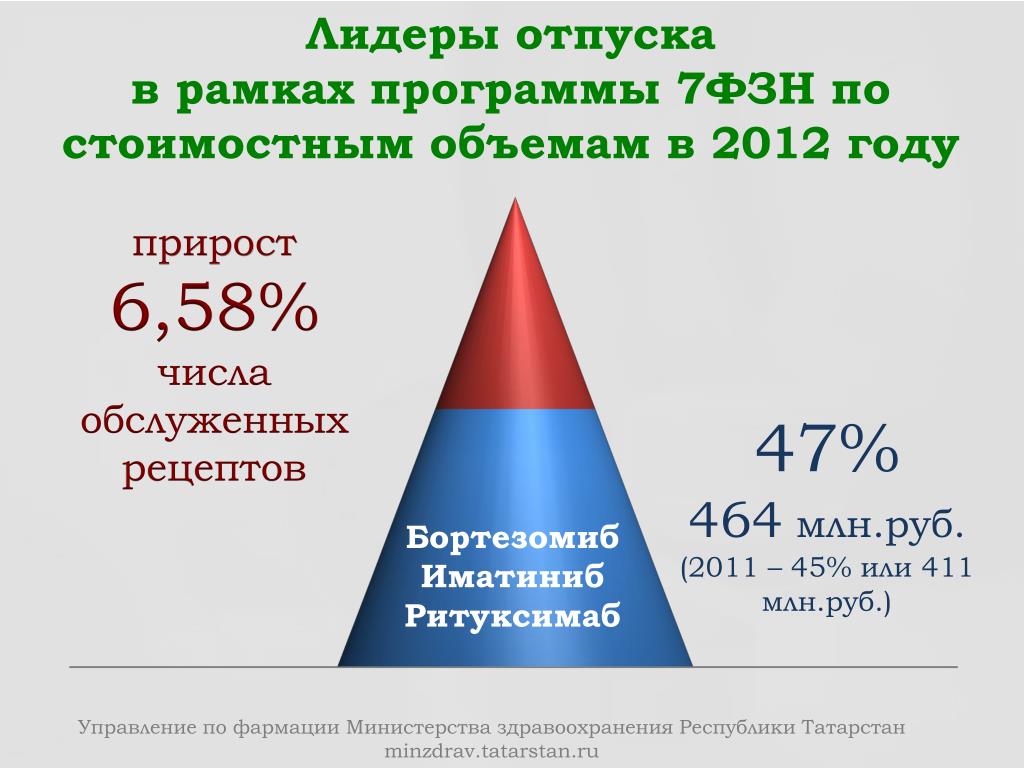 Лидеры отпуска
в рамках программы 7ФЗН по стоимостным объемам в 2012 году

прирост
6,58%
числа обслуженных рецептов

Бортезомиб
Иматиниб
Ритуксимаб

47%
464 млн.руб.
(2011 – 45% или 411 млн.руб.)

Управление по фармации Министерства здравоохранения Республики Татарстан
minzdrav.tatarstan.ru